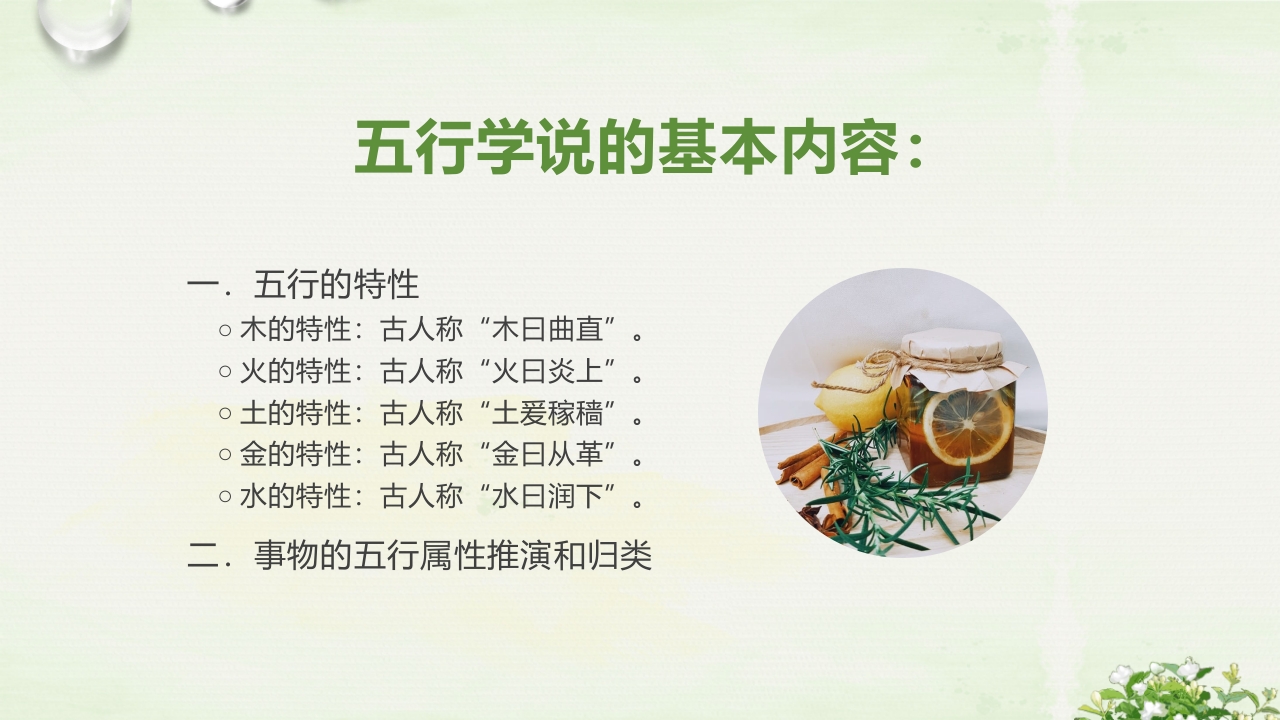 五行学说的基本内容：

一．五行的特性

○ 木的特性：古人称“木曰曲直”。

○ 火的特性：古人称“火曰炎上”。

○ 土的特性：古人称“土爰稼穑”。

○ 金的特性：古人称“金曰从革”。

○ 水的特性：古人称“水曰润下”。

二．事物的五行属性推演和归类